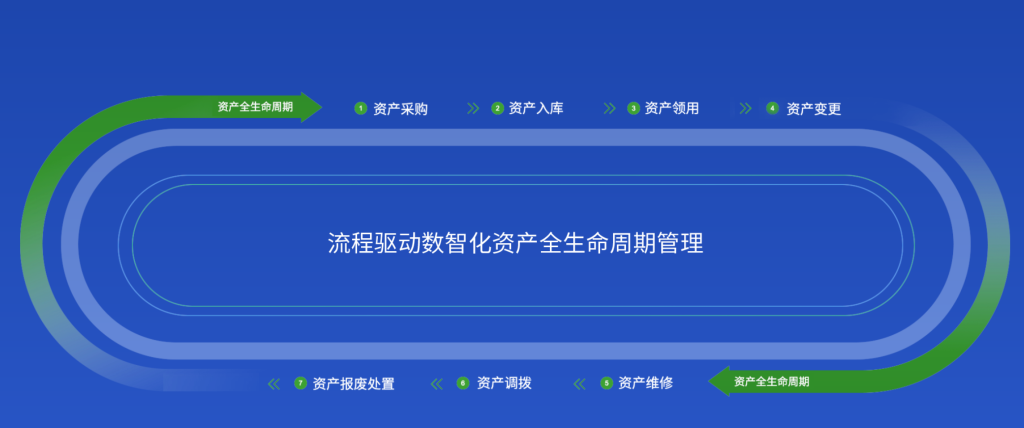 资产全生命周期

1 资产采购 2 资产入库 3 资产领用 4 资产变更

流程驱动数智化资产全生命周期管理

7 资产报废处置 6 资产调拨 5 资产维修

资产全生命周期